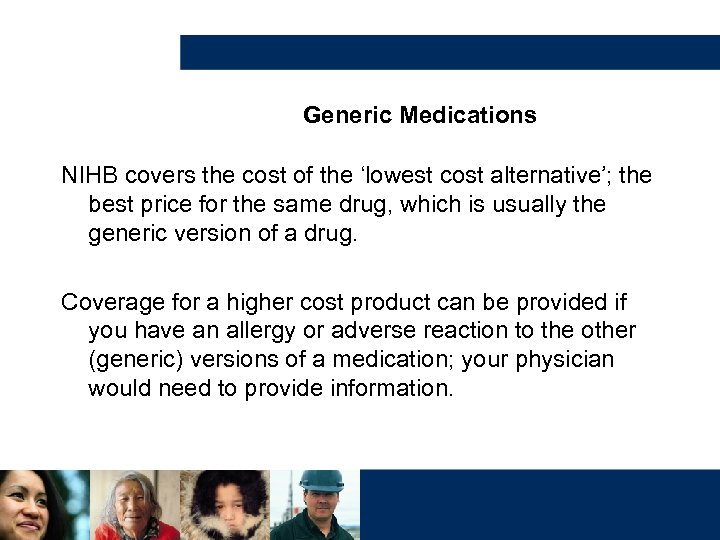 Generic Medications

NIHB covers the cost of the ‘lowest cost alternative’; the best price for the same drug, which is usually the generic version of a drug.

Coverage for a higher cost product can be provided if you have an allergy or adverse reaction to the other (generic) versions of a medication; your physician would need to provide information.